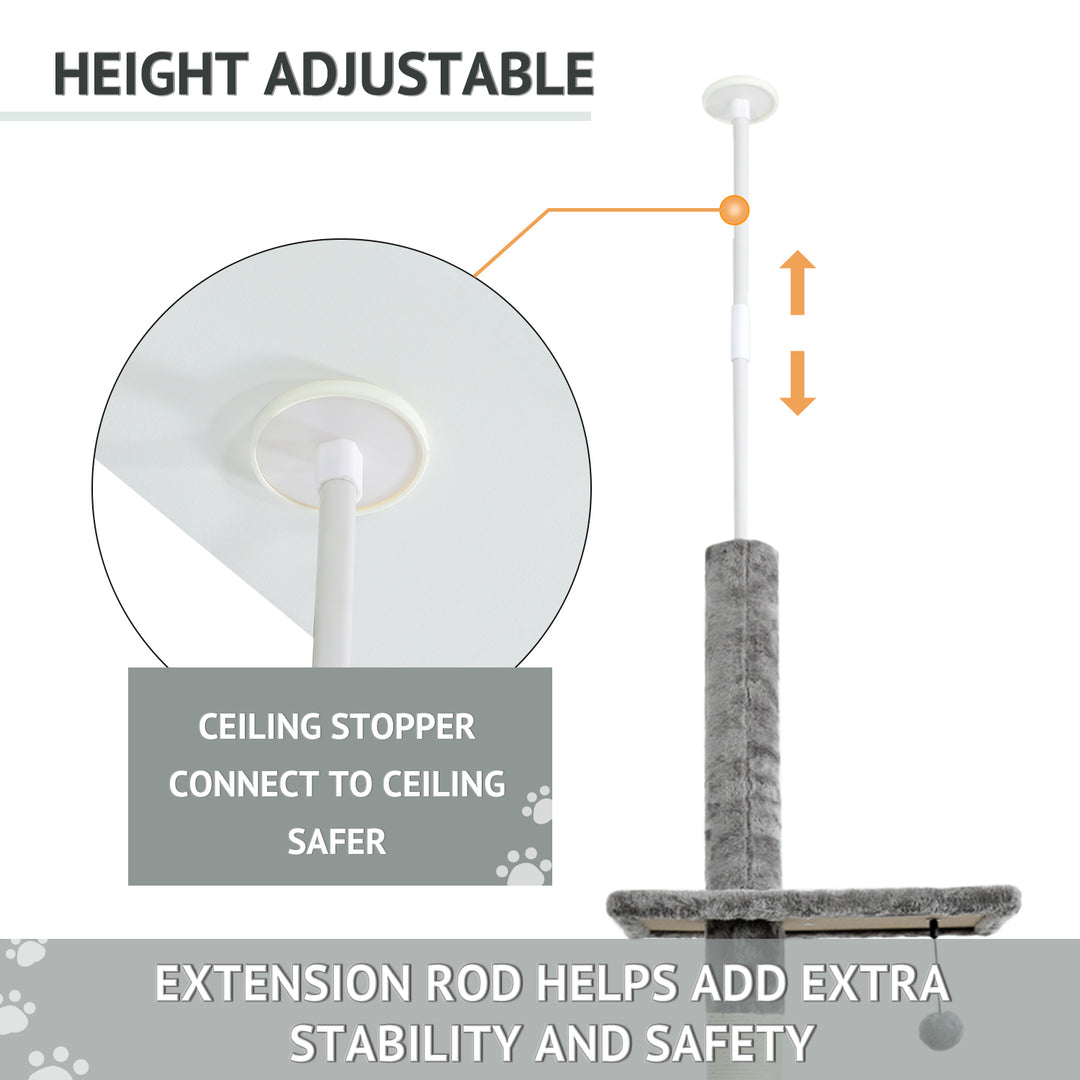 HEIGHT ADJUSTABLE

CEILING STOPPER CONNECT TO CEILING SAFER

EXTENSION ROD HELPS ADD EXTRA STABILITY AND SAFETY